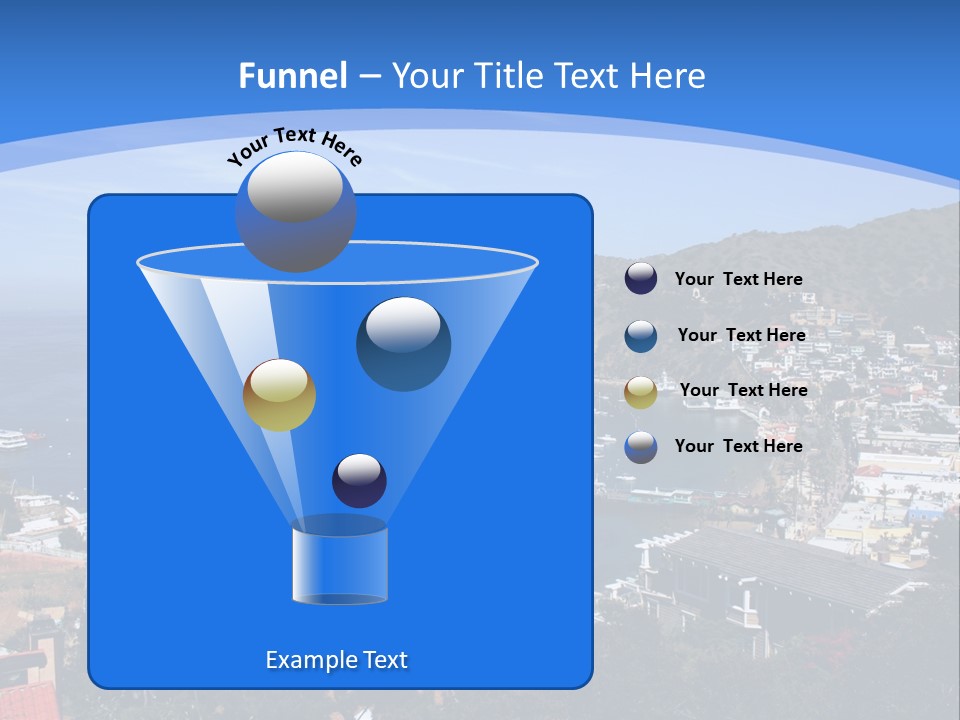 Funnel – Your Title Text Here

Your Text Here

Your Text Here

Your Text Here

Your Text Here

Your Text Here

Example Text